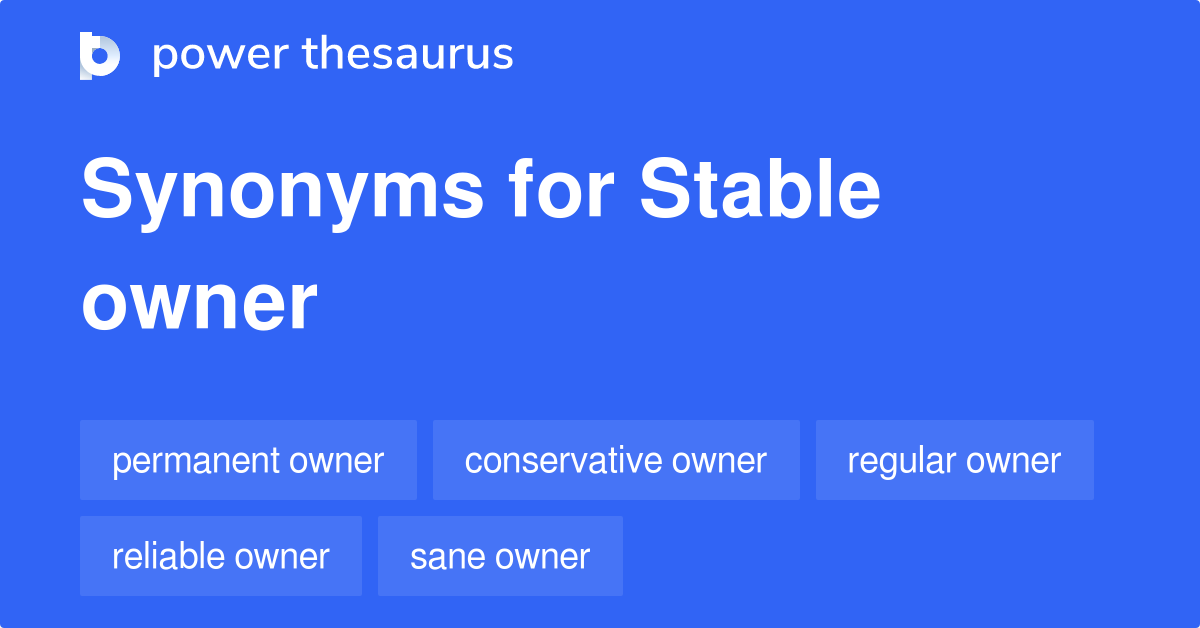 power thesaurus

Synonyms for Stable owner

permanent owner
conservative owner
regular owner
reliable owner
sane owner